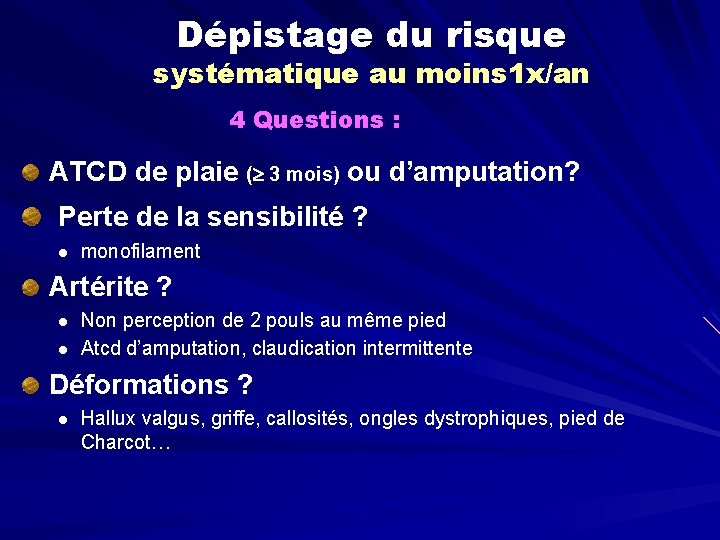 Dépistage du risque
systématique au moins1x/an

4 Questions :

ATCD de plaie ($\geq$ 3 mois) ou d'amputation?

Perte de la sensibilité ?

- monofilament

Artérite ?

- Non perception de 2 pouls au même pied
- Atcd d'amputation, claudication intermittente

Déformations ?

- Hallux valgus, griffe, callosités, ongles dystrophiques, pied de Charcot…